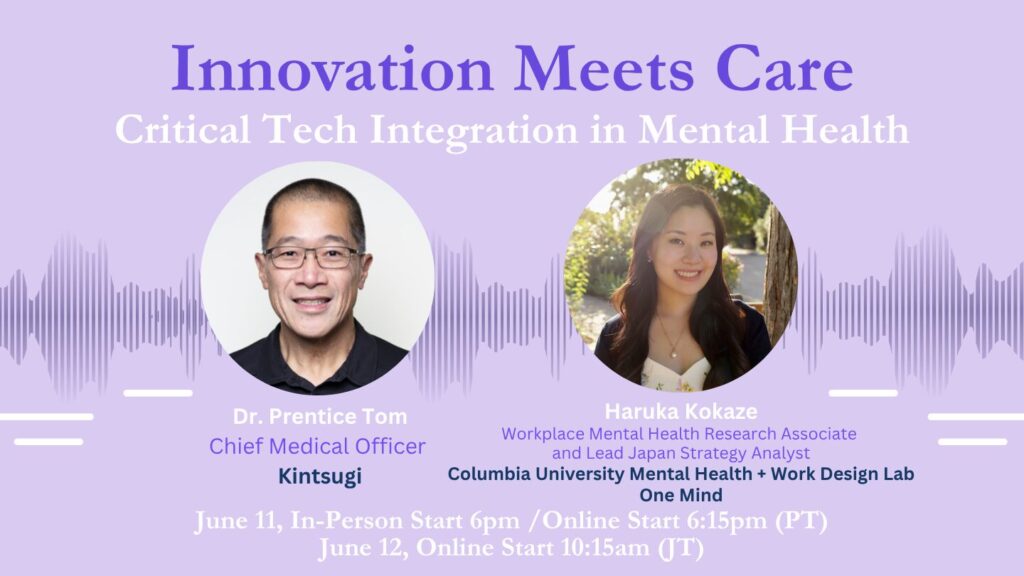 Innovation Meets Care
Critical Tech Integration in Mental Health

Dr. Prentice Tom
Chief Medical Officer
Kintsugi

Haruka Kokaze
Workplace Mental Health Research Associate and Lead Japan Strategy Analyst
Columbia University Mental Health + Work Design Lab
One Mind

June 11, In-Person Start 6pm /Online Start 6:15pm (PT)
June 12, Online Start 10:15am (JT)